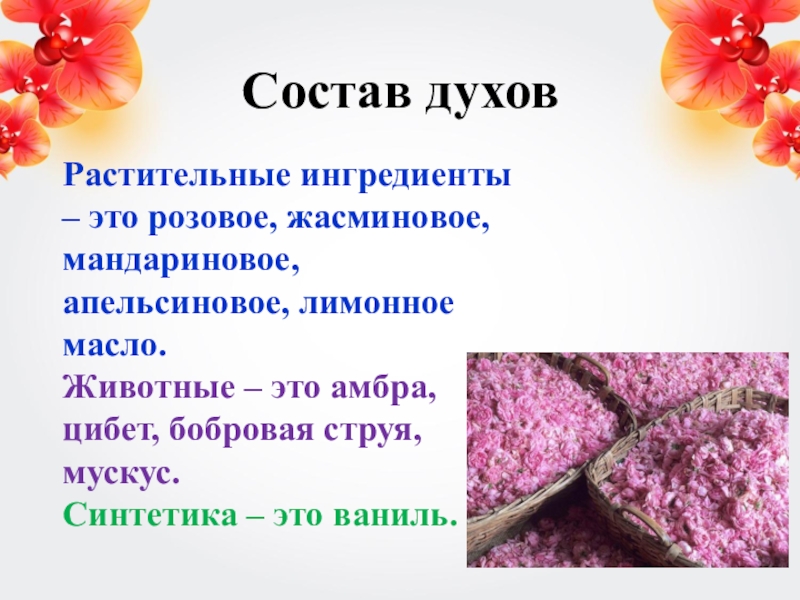 Состав духов

Растительные ингредиенты – это розовое, жасминовое, мандариновое, апельсиновое, лимонное масло.
Животные – это амбра, цибет, бобровая струя, мускус.
Синтетика – это ваниль.